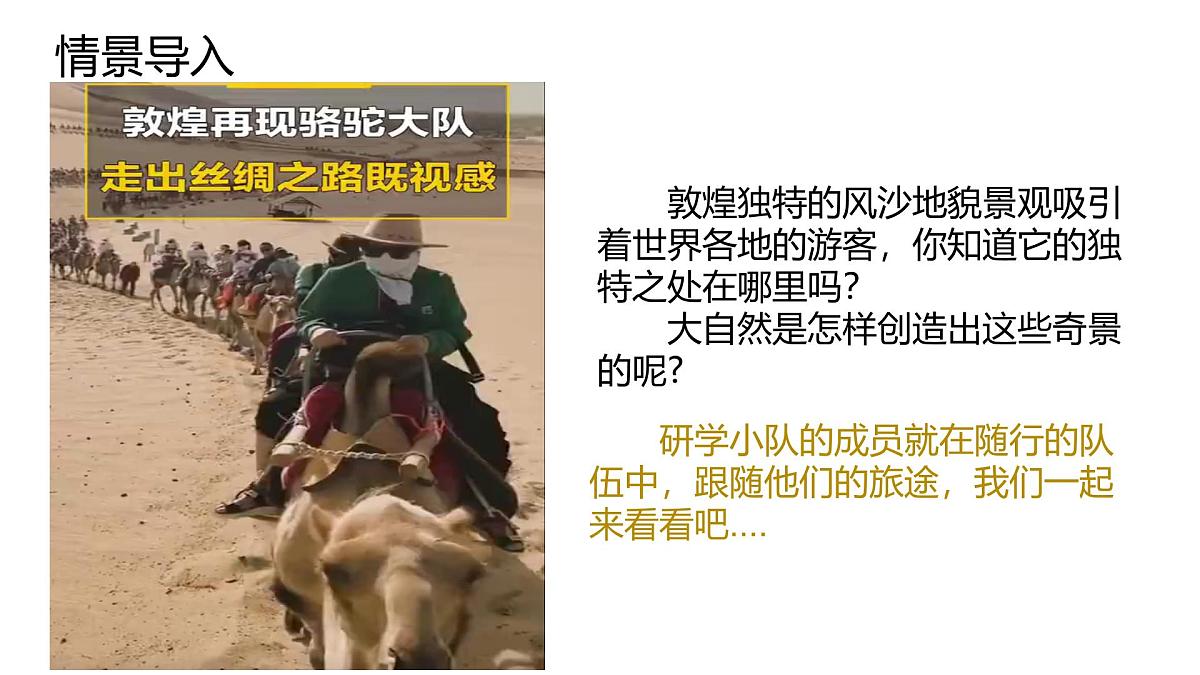 情景导入

敦煌再现骆驼大队
走出丝绸之路既视感

敦煌独特的风沙地貌景观吸引着世界各地的游客，你知道它的独特之处在哪里吗？

大自然是怎样创造出这些奇景的呢？

研学小队的成员就在随行的队伍中，跟随他们的旅途，我们一起来看看吧....